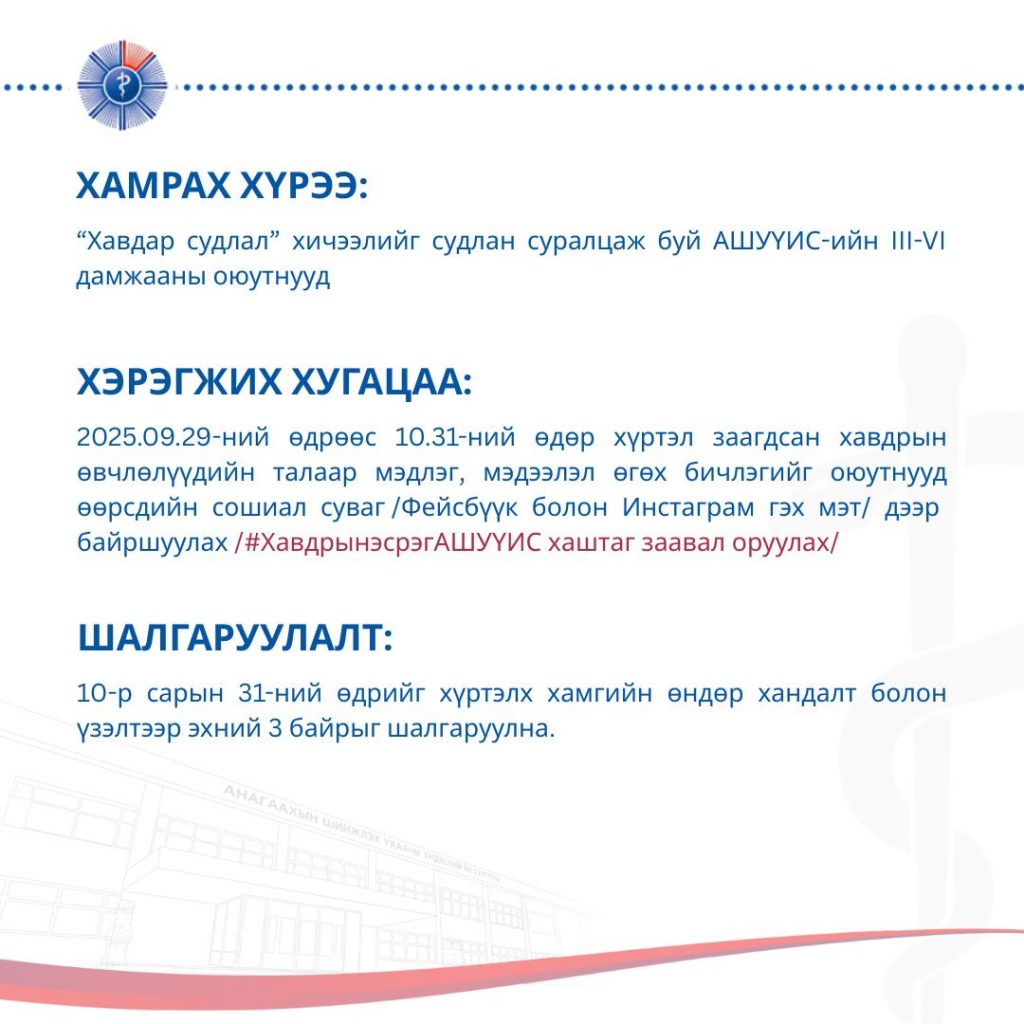 ХАМРАХ ХҮРЭЭ:

“Хавдар судлал” хичээлийг судлан суралцаж буй АШУҮИС-ийн III-VI дамжааны оюутнууд

ХЭРЭГЖИХ ХУГАЦАА:

2025.09.29-ний өдрөөс 10.31-ний өдөр хүртэл заагдсан хавдрын өвчлөлүүдийн талаар мэдлэг, мэдээлэл өгөх бичлэгийг оюутнууд өөрсдийн сошиал суваг /Фейсбүүк болон Инстаграм гэх мэт/ дээр байршуулах /#ХавдрынэсрэгАШУҮИС хаштаг заавал оруулах/

ШАЛГАРУУЛАЛТ:

10-р сарын 31-ний өдрийг хүртэлх хамгийн өндөр хандалт болон үзэлтээр эхний 3 байрыг шалгаруулна.

АНАГААХЫН ШИНЖЛЭХ УХААНЫ ҮНДЭСНИЙ ИХ СУРГУУЛЬ